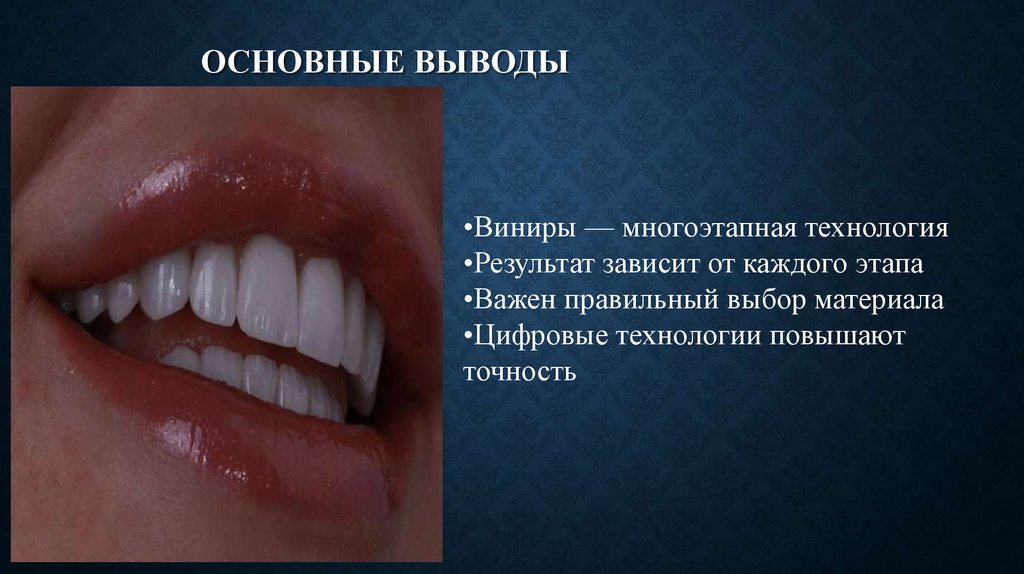 ОСНОВНЫЕ ВЫВОДЫ

•Виниры — многоэтапная технология
•Результат зависит от каждого этапа
•Важен правильный выбор материала
•Цифровые технологии повышают точность